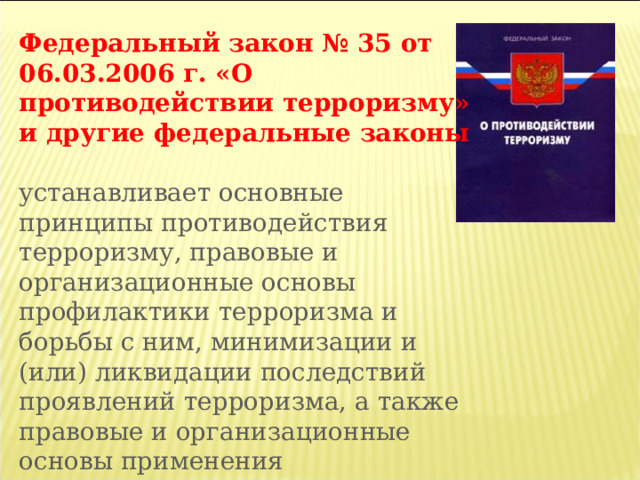 Федеральный закон № 35 от 06.03.2006 г. «О противодействии терроризму» и другие федеральные законы

ФЕДЕРАЛЬНЫЙ ЗАКОН

О ПРОТИВОДЕЙСТВИИ ТЕРРОРИЗМУ

устанавливает основные принципы противодействия терроризму, правовые и организационные основы профилактики терроризма и борьбы с ним, минимизации и (или) ликвидации последствий проявлений терроризма, а также правовые и организационные основы применения